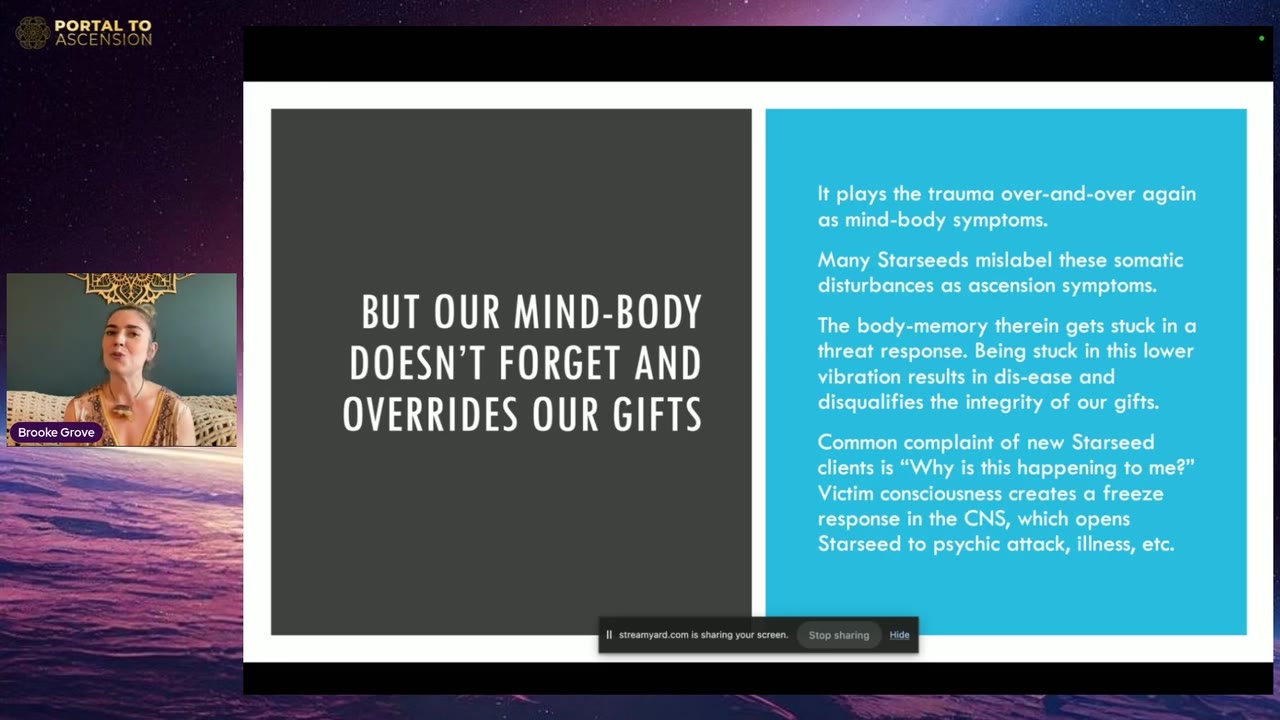 PORTAL TO ASCENSION

Brooke Grove

BUT OUR MIND-BODY DOESN'T FORGET AND OVERRIDES OUR GIFTS

It plays the trauma over-and-over again as mind-body symptoms.

Many Starseeds mislabel these somatic disturbances as ascension symptoms.

The body-memory therein gets stuck in a threat response. Being stuck in this lower vibration results in dis-ease and disqualifies the integrity of our gifts.

Common complaint of new Starseed clients is "Why is this happening to me?" Victim consciousness creates a freeze response in the CNS, which opens Starseed to psychic attack, illness, etc.

streamyard.com is sharing your screen. Stop sharing Hide